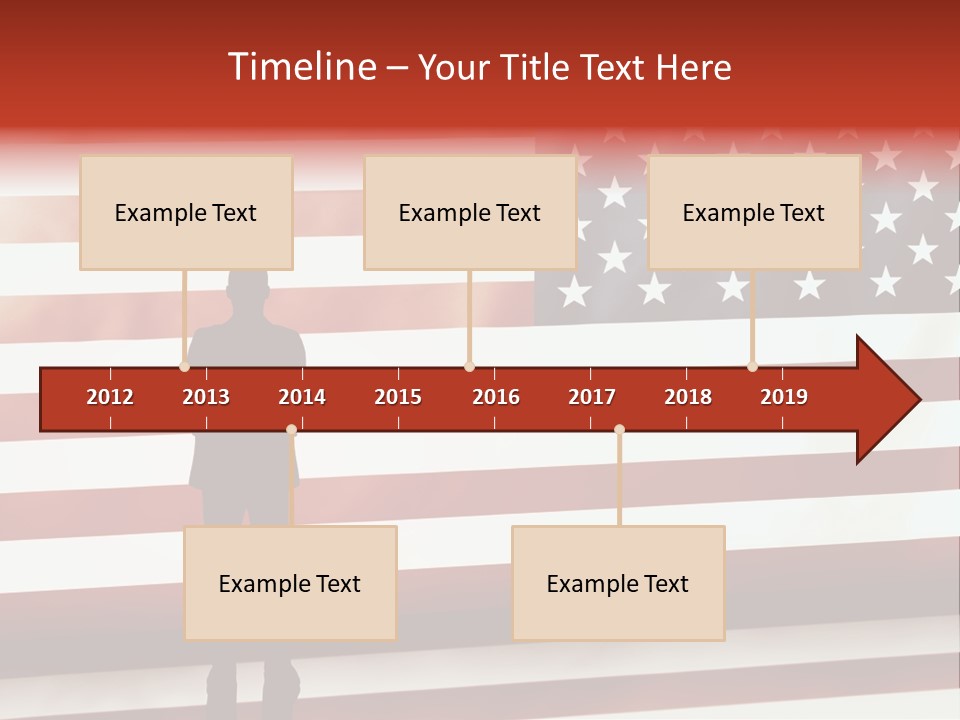 Timeline – Your Title Text Here

Example Text

Example Text

Example Text

2012 2013 2014 2015 2016 2017 2018 2019

Example Text

Example Text